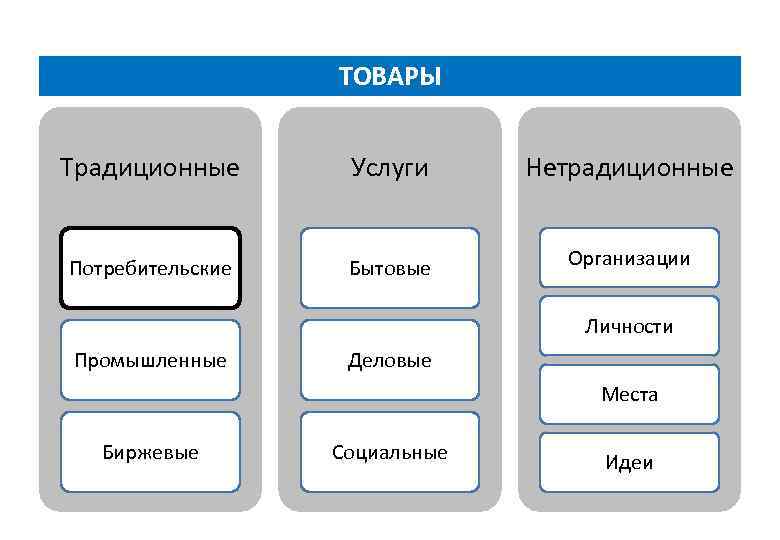 ТОВАРЫ

Традиционные

Потребительские

Промышленные

Биржевые

Услуги

Бытовые

Деловые

Социальные

Нетрадиционные

Организации

Личности

Места

Идеи